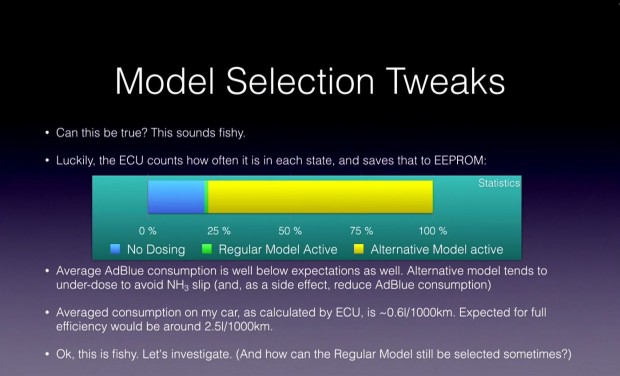 Model Selection Tweaks

• Can this be true? This sounds fishy.

• Luckily, the ECU counts how often it is in each state, and saves that to EEPROM:

Statistics

0 % 25 % 50 % 75 % 100 %

No Dosing Regular Model Active Alternative Model active

• Average AdBlue consumption is well below expectations as well. Alternative model tends to under-dose to avoid $NH_3$ slip (and, as a side effect, reduce AdBlue consumption)

• Averaged consumption on my car, as calculated by ECU, is ~0.6l/1000km. Expected for full efficiency would be around 2.5l/1000km.

• Ok, this is fishy. Let's investigate. (And how can the Regular Model still be selected sometimes?)